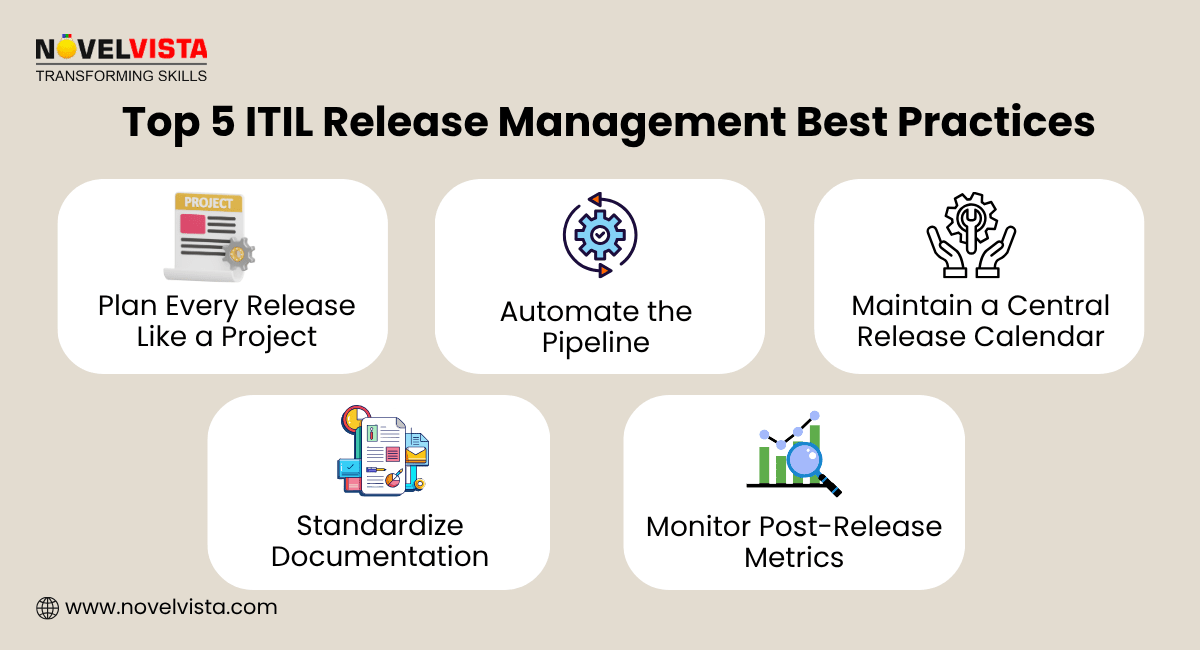 NOVELVISTA
TRANSFORMING SKILLS

Top 5 ITIL Release Management Best Practices

PROJECT

Plan Every Release Like a Project

Automate the Pipeline

Maintain a Central Release Calendar

Standardize Documentation

Monitor Post-Release Metrics

www.novelvista.com